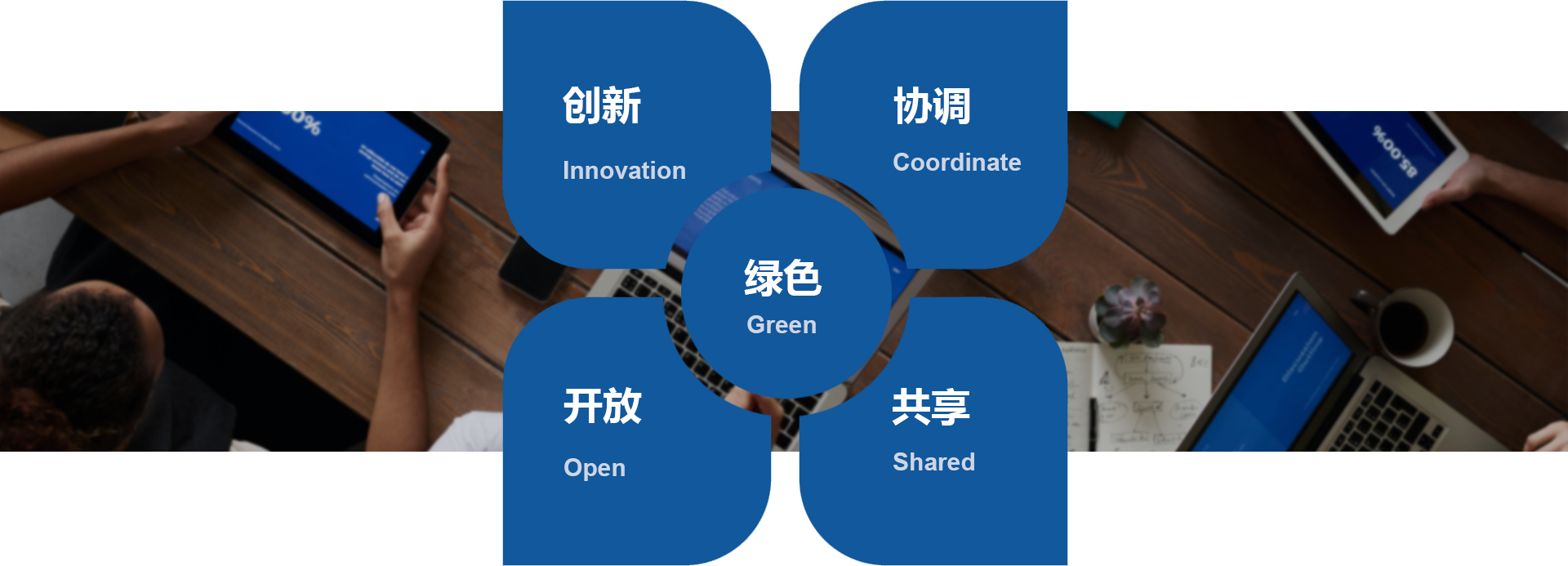 创新
Innovation

协调
Coordinate

绿色
Green

开放
Open

共享
Shared